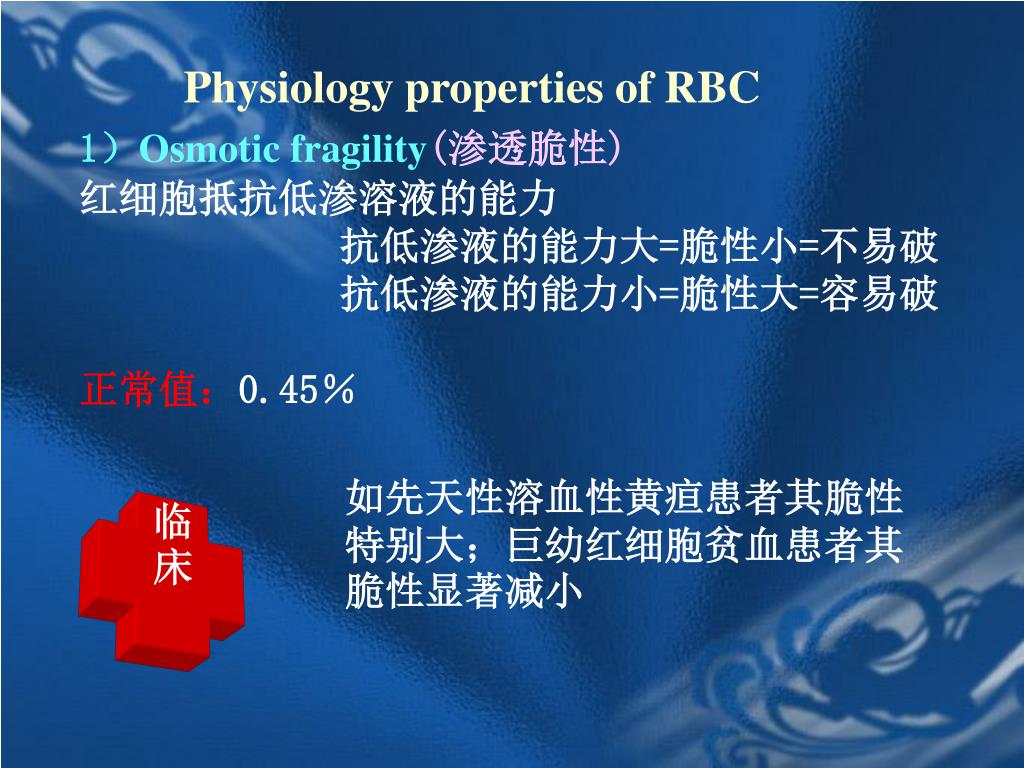 Physiology properties of RBC

1）Osmotic fragility(渗透脆性)

红细胞抵抗低渗溶液的能力

抗低渗液的能力大=脆性小=不易破

抗低渗液的能力小=脆性大=容易破

正常值：0.45％

临床

如先天性溶血性黄疸患者其脆性特别大；巨幼红细胞贫血患者其脆性显著减小